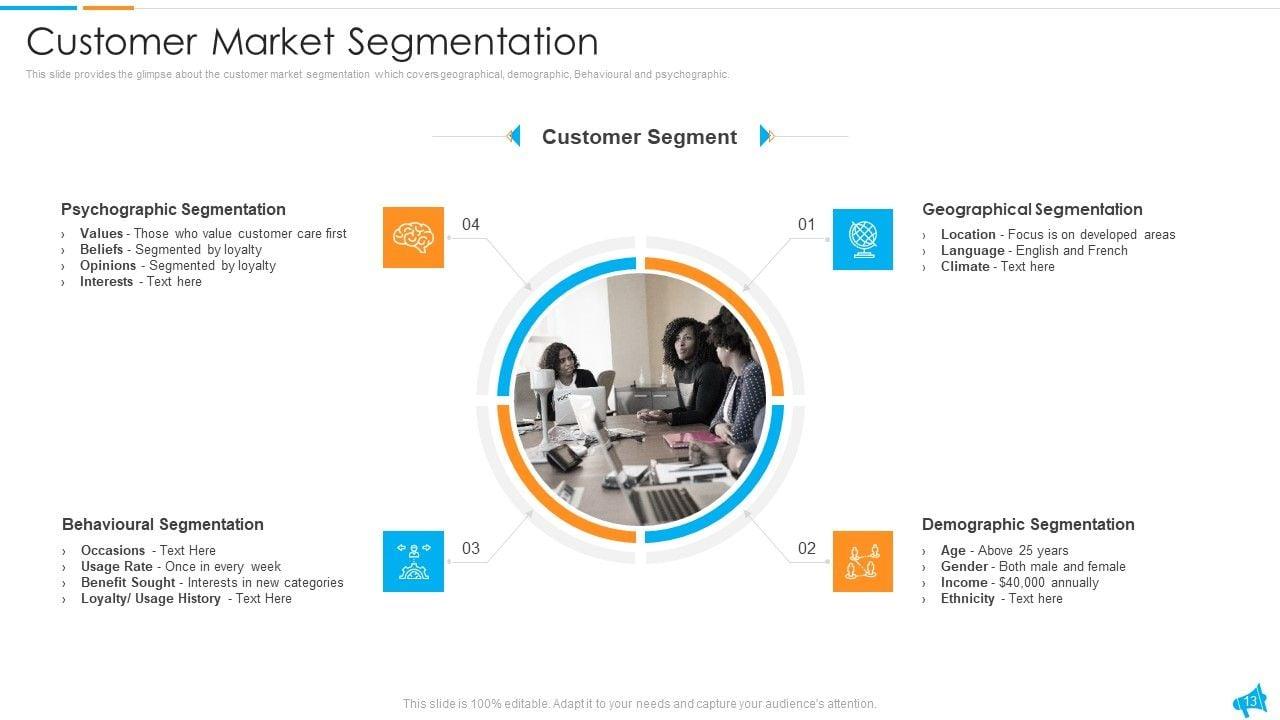 Customer Market Segmentation

This slide provides the glimpse about the customer market segmentation which covers geographical, demographic, Behavioural and psychographic.

Customer Segment

Psychographic Segmentation

› Values - Those who value customer care first
› Beliefs - Segmented by loyalty
› Opinions - Segmented by loyalty
› Interests - Text here

04

01

Geographical Segmentation

› Location - Focus is on developed areas
› Language - English and French
› Climate - Text here

Behavioural Segmentation

› Occasions - Text Here
› Usage Rate - Once in every week
› Benefit Sought - Interests in new categories
› Loyalty/ Usage History - Text Here

03

02

Demographic Segmentation

› Age - Above 25 years
› Gender - Both male and female
› Income - $40,000 annually
› Ethnicity - Text here

This slide is 100% editable. Adapt it to your needs and capture your audience's attention.

13